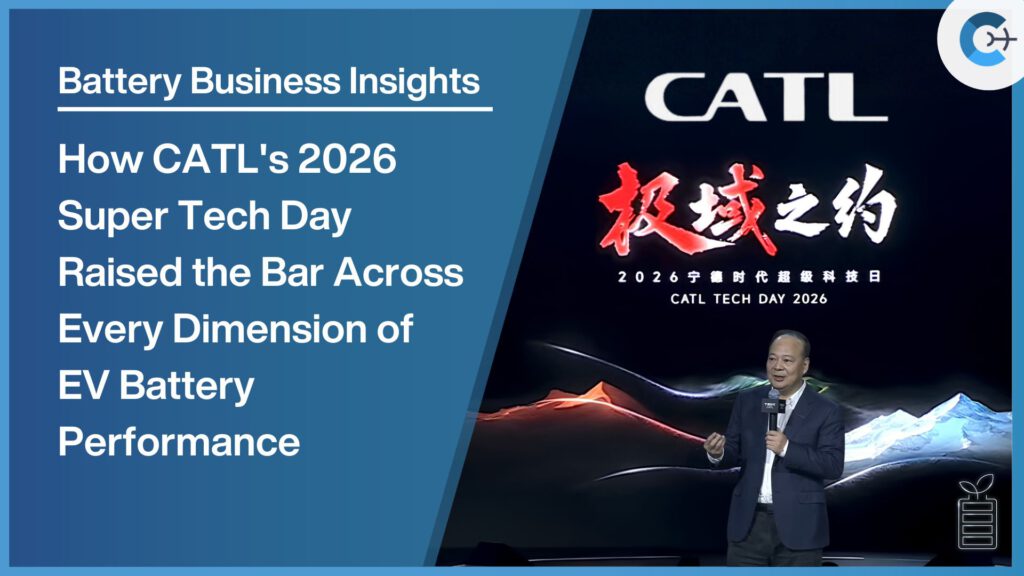 Battery Business Insights

How CATL's 2026 Super Tech Day Raised the Bar Across Every Dimension of EV Battery Performance

CATL

极域之约

2026宁德时代超级科技日

CATL TECH DAY 2026